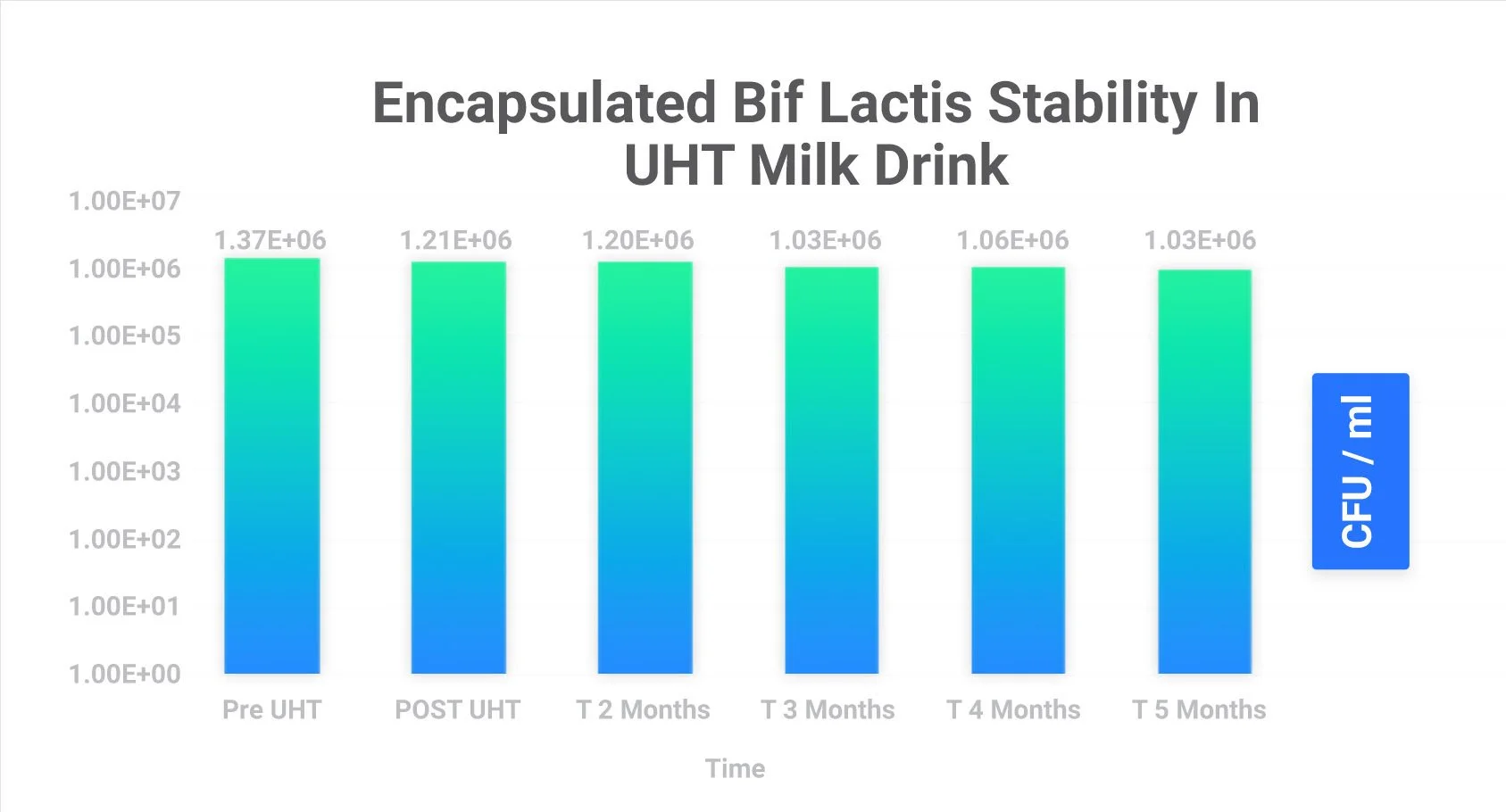 Encapsulated Bif Lactis Stability In UHT Milk Drink

1.00E+07
1.00E+06
1.00E+05
1.00E+04
1.00E+03
1.00E+02
1.00E+01
1.00E+00

1.37E+06
1.21E+06
1.20E+06
1.03E+06
1.06E+06
1.03E+06

Pre UHT
POST UHT
T 2 Months
T 3 Months
T 4 Months
T 5 Months

Time

CFU / ml